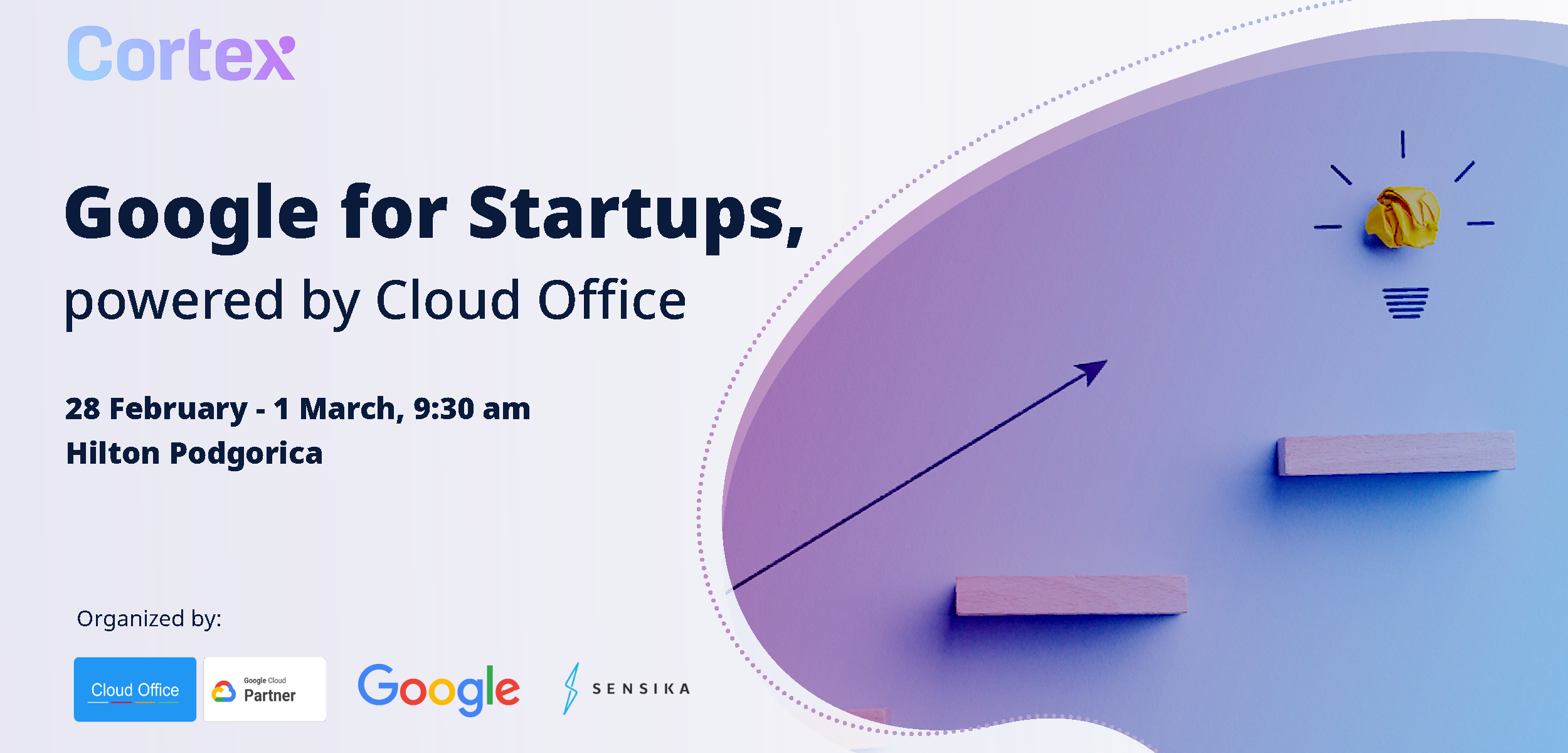 Cortex

Google for Startups,
powered by Cloud Office

28 February - 1 March, 9:30 am
Hilton Podgorica

Organized by:

Cloud Office

Google Cloud
Partner

Google

SENSIKA